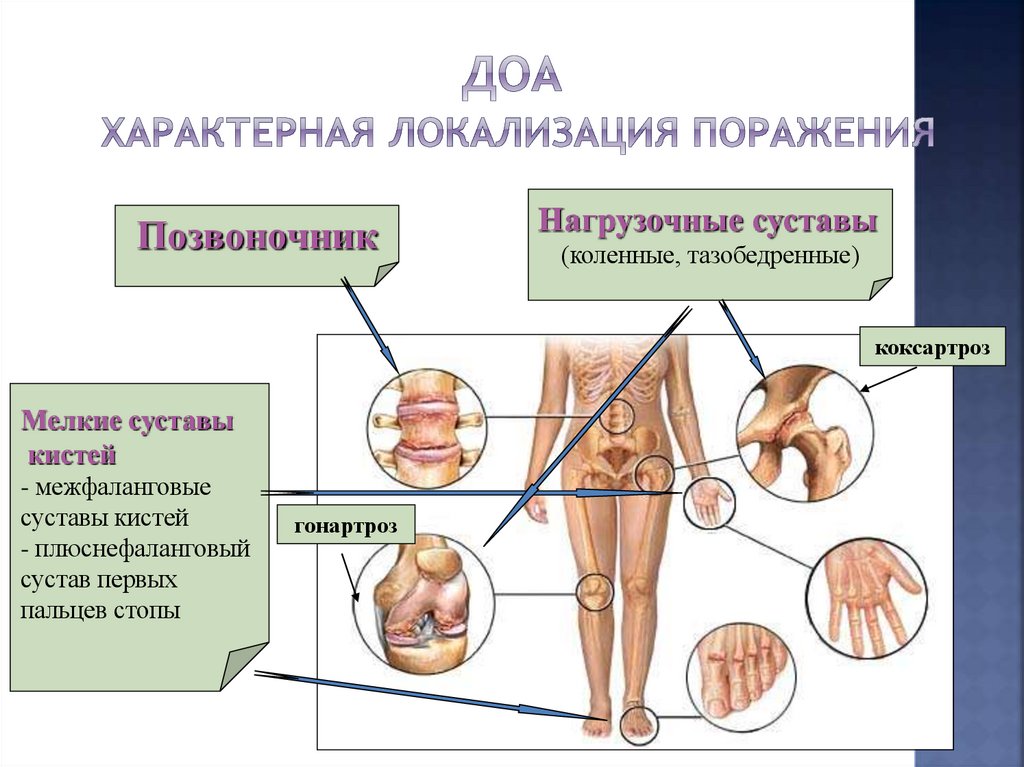 ДОА
ХАРАКТЕРНАЯ ЛОКАЛИЗАЦИЯ ПОРАЖЕНИЯ

Позвоночник

Нагрузочные суставы
(коленные, тазобедренные)

коксартроз

Мелкие суставы кистей
- межфаланговые суставы кистей
- плюснефаланговый сустав первых пальцев стопы

гонартроз